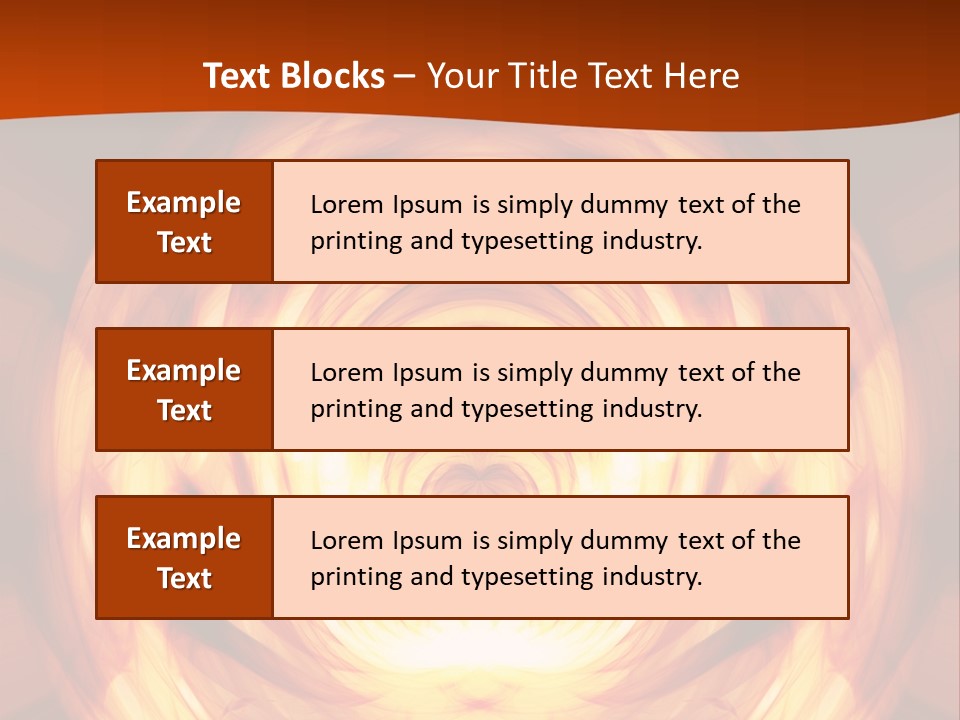 Text Blocks – Your Title Text Here

Example Text

Lorem Ipsum is simply dummy text of the printing and typesetting industry.

Example Text

Lorem Ipsum is simply dummy text of the printing and typesetting industry.

Example Text

Lorem Ipsum is simply dummy text of the printing and typesetting industry.